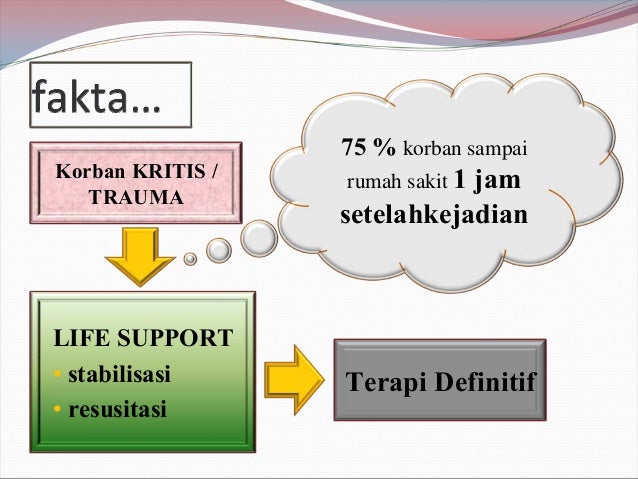 fakta…

Korban KRITIS / TRAUMA

75 % korban sampai rumah sakit 1 jam setelahkejadian

LIFE SUPPORT
• stabilisasi
• resusitasi

Terapi Definitif